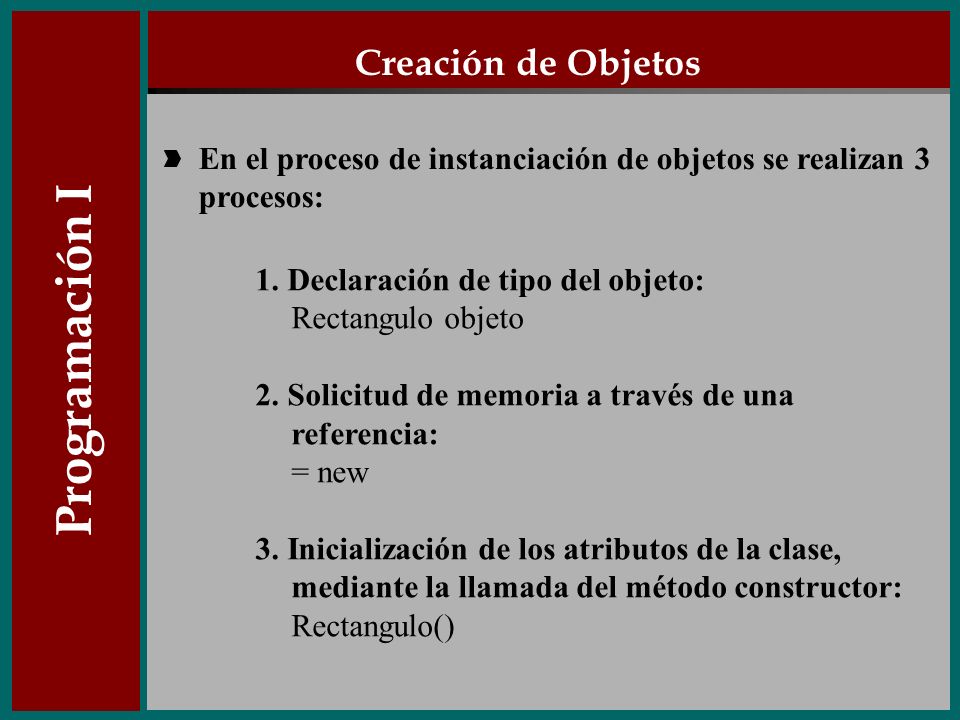 Programación I

Creación de Objetos

En el proceso de instanciación de objetos se realizan 3 procesos:

1. Declaración de tipo del objeto:
Rectangulo objeto

2. Solicitud de memoria a través de una referencia:
= new

3. Inicialización de los atributos de la clase, mediante la llamada del método constructor:
Rectangulo()